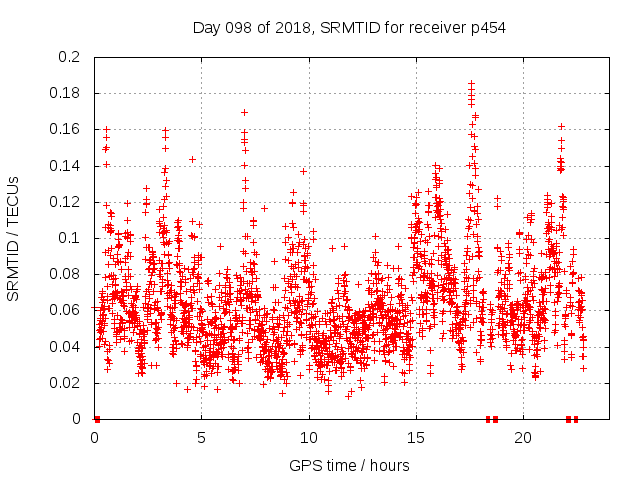 Day 098 of 2018, SRMTID for receiver p454

SRMTID / TECUs

0.2
0.18
0.16
0.14
0.12
0.1
0.08
0.06
0.04
0.02
0

0
5
10
15
20

GPS time / hours